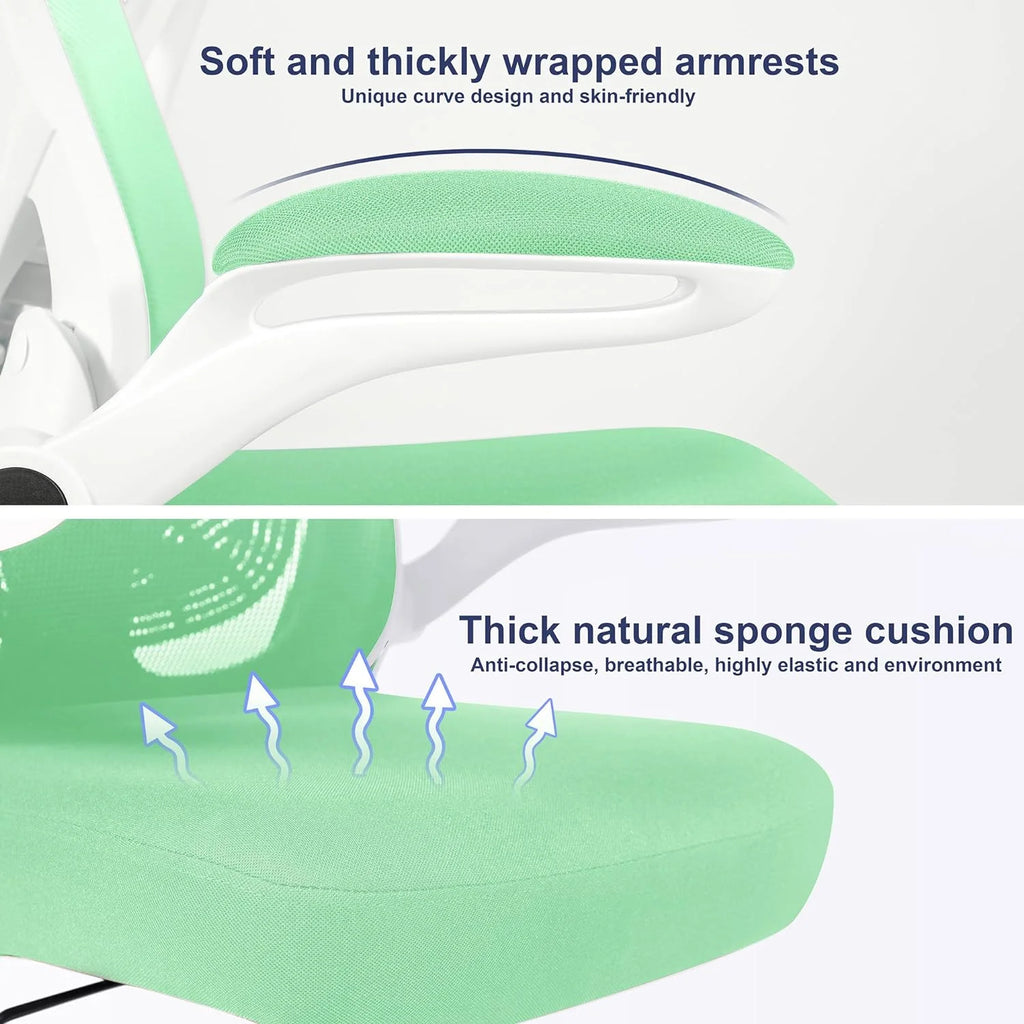 Soft and thickly wrapped armrests
Unique curve design and skin-friendly

Thick natural sponge cushion
Anti-collapse, breathable, highly elastic and environment